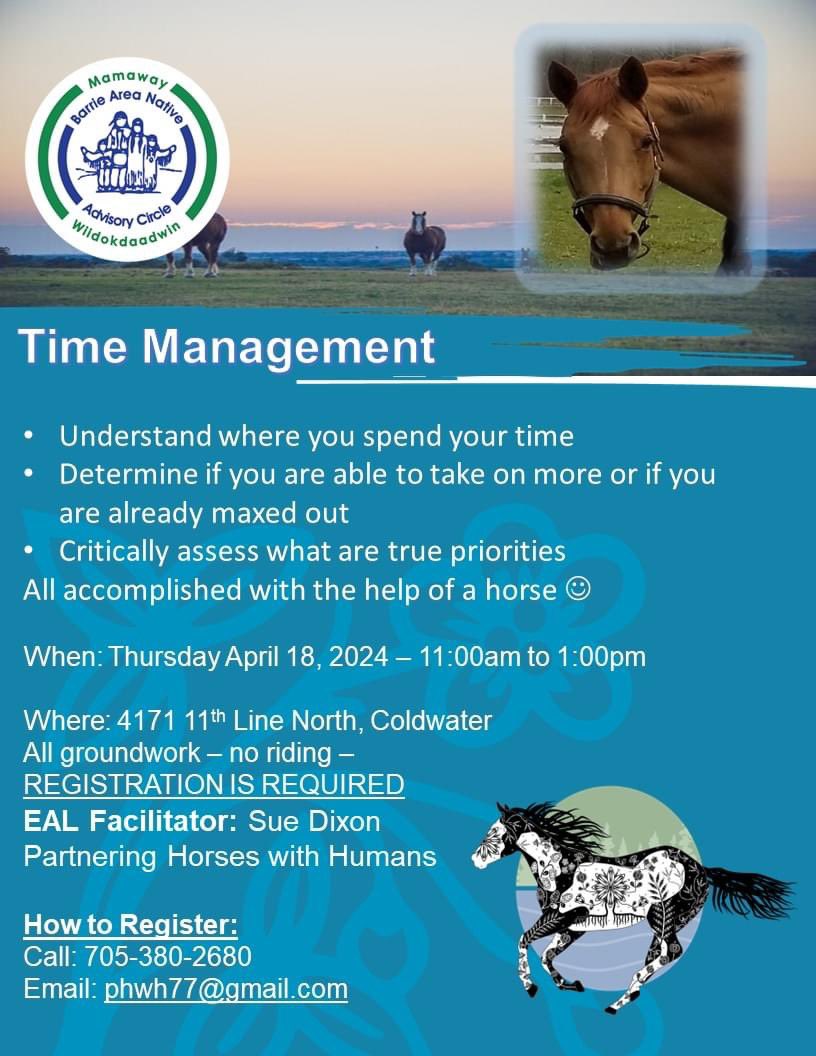 Mamaway
Barrie Area Native
Advisory Circle
Wiidokdaadwin

Time Management

• Understand where you spend your time
• Determine if you are able to take on more or if you are already maxed out
• Critically assess what are true priorities
All accomplished with the help of a horse ☺

When: Thursday April 18, 2024 – 11:00am to 1:00pm

Where: 4171 11$^{th}$ Line North, Coldwater
All groundwork – no riding –
REGISTRATION IS REQUIRED
EAL Facilitator: Sue Dixon
Partnering Horses with Humans

How to Register:
Call: 705-380-2680
Email: phwh77@gmail.com